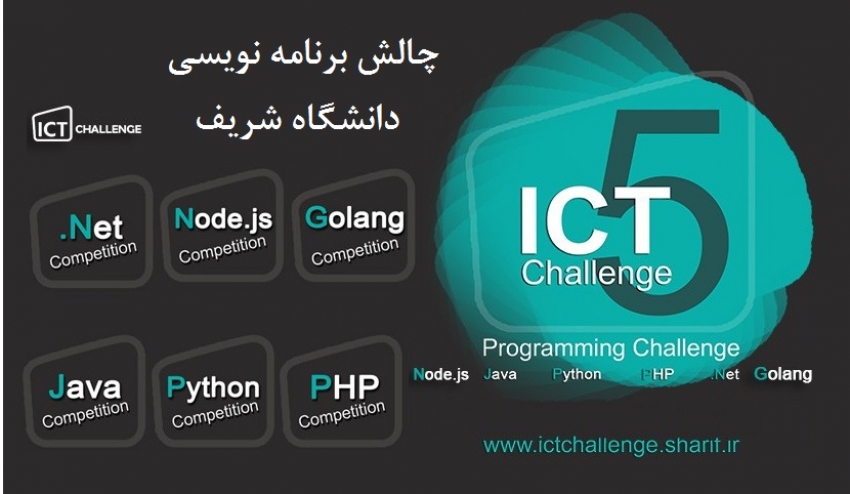 چالش برنامه نویسی
دانشگاه شریف

ICT CHALLENGE

.Net
Competition

Node.js
Competition

Golang
Competition

Java
Competition

Python
Competition

PHP
Competition

ICT
Challenge
5

Programming Challenge

Node.js Java Python PHP .Net Golang

www.ictchallenge.sharif.ir